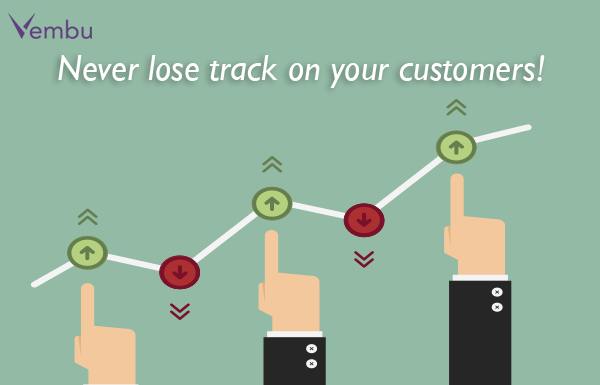 Vembu

Never lose track on your customers!